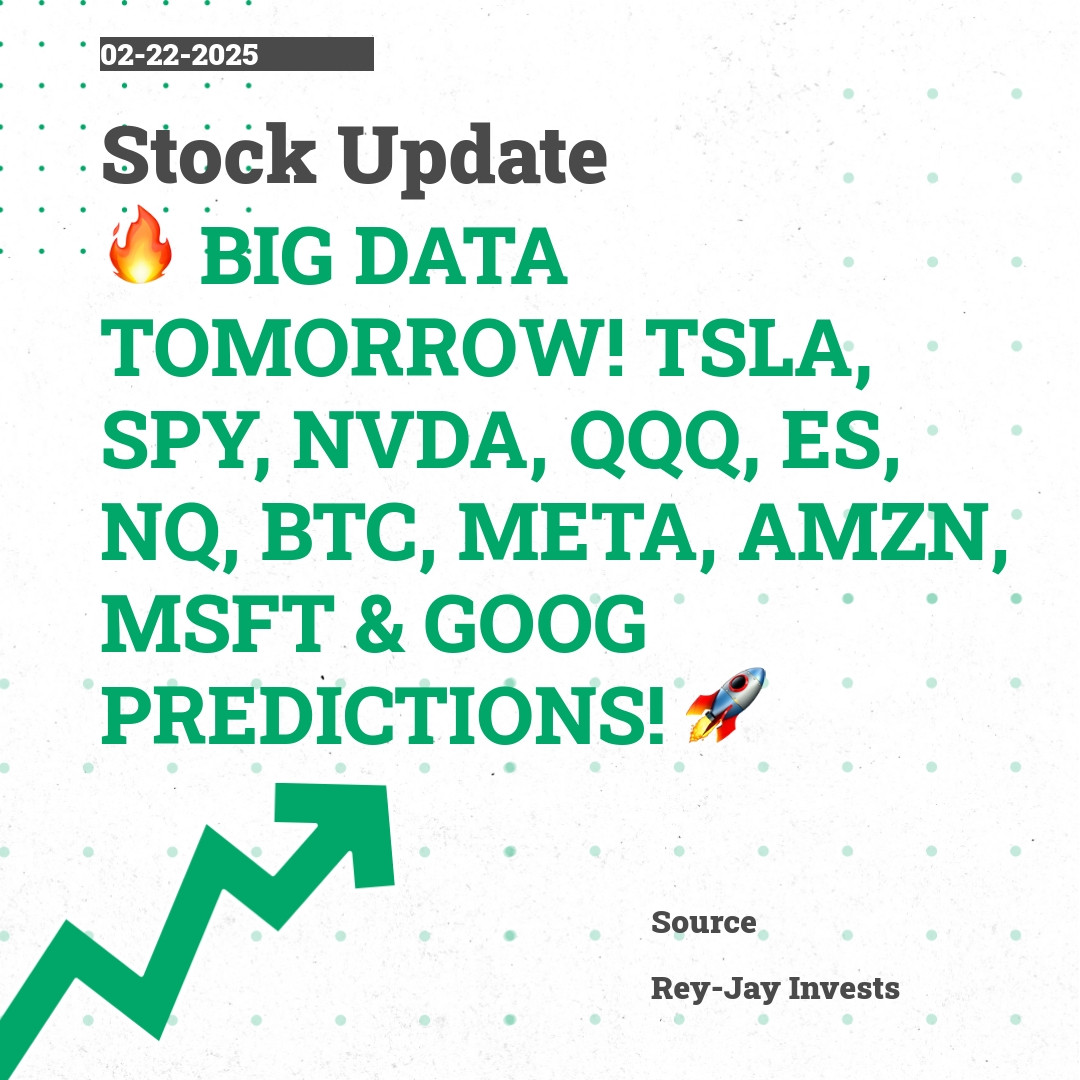 02-22-2025

Stock Update

🔥 BIG DATA TOMORROW! TSLA, SPY, NVDA, QQQ, ES, NQ, BTC, META, AMZN, MSFT & GOOG PREDICTIONS! 🚀

Source

Rey-Jay Invests